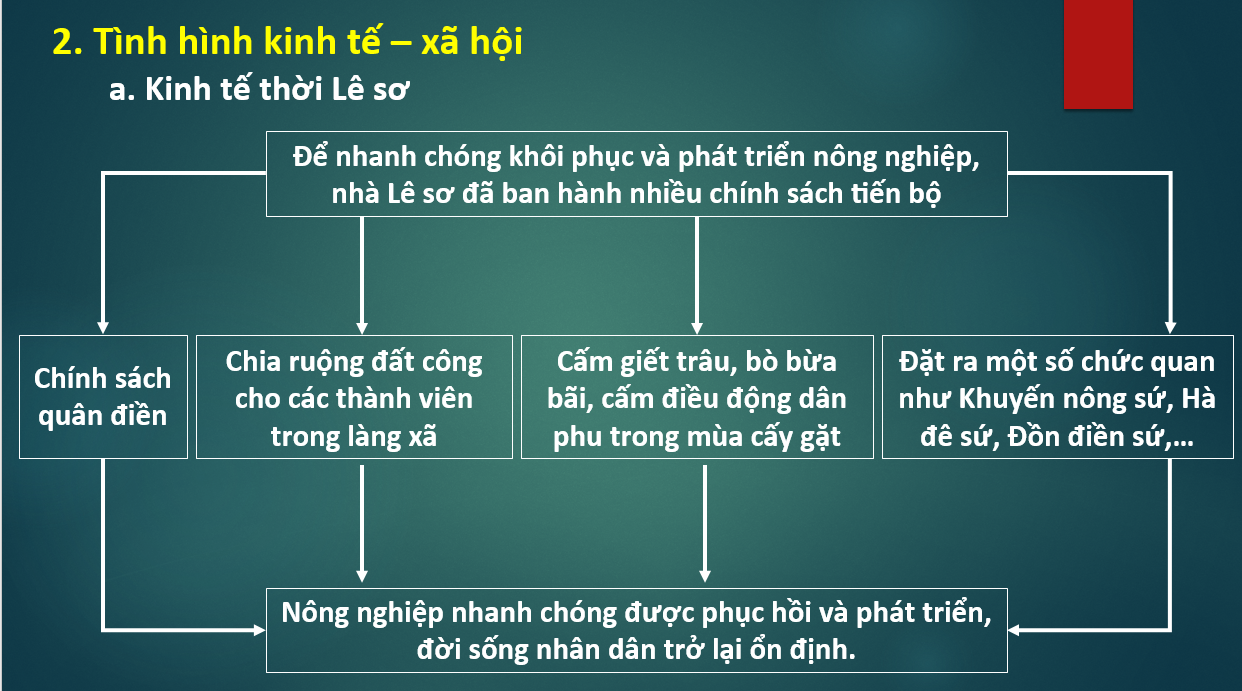 2. Tình hình kinh tế – xã hội

a. Kinh tế thời Lê sơ

Để nhanh chóng khôi phục và phát triển nông nghiệp, nhà Lê sơ đã ban hành nhiều chính sách tiến bộ

Chính sách quân điền

Chia ruộng đất công cho các thành viên trong làng xã

Cấm giết trâu, bò bừa bãi, cấm điều động dân phu trong mùa cấy gặt

Đặt ra một số chức quan như Khuyến nông sứ, Hà đê sứ, Đồn điền sứ,...

Nông nghiệp nhanh chóng được phục hồi và phát triển, đời sống nhân dân trở lại ổn định.